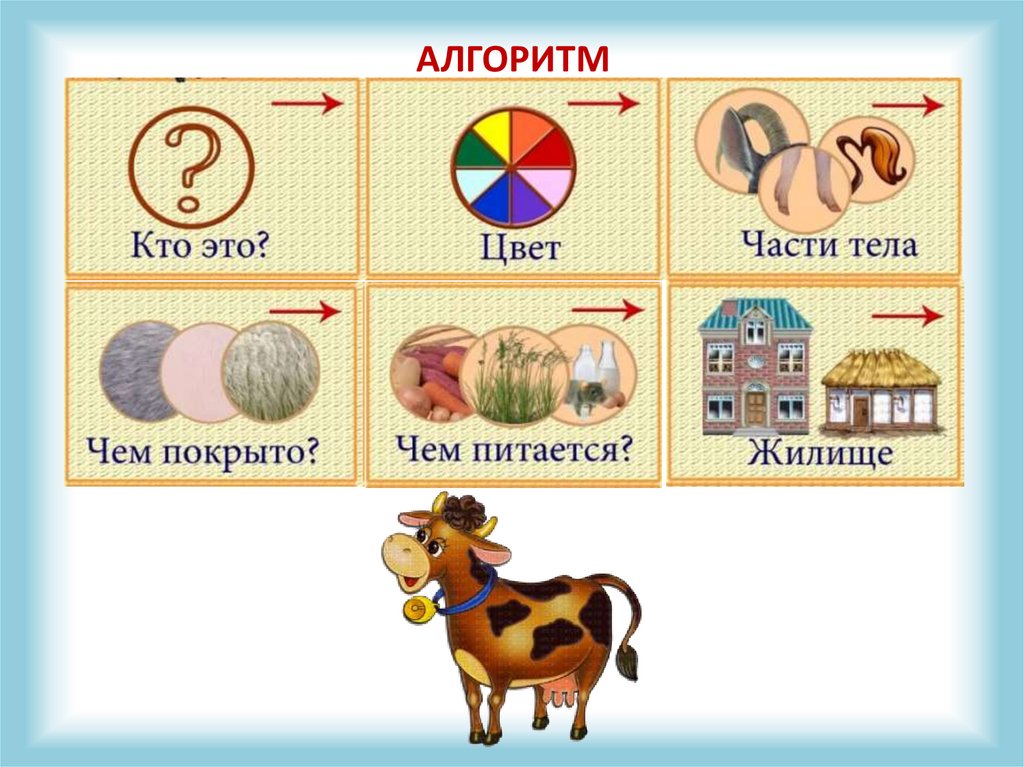 АЛГОРИТМ

Кто это?

Цвет

Части тела

Чем покрыто?

Чем питается?

Жилище